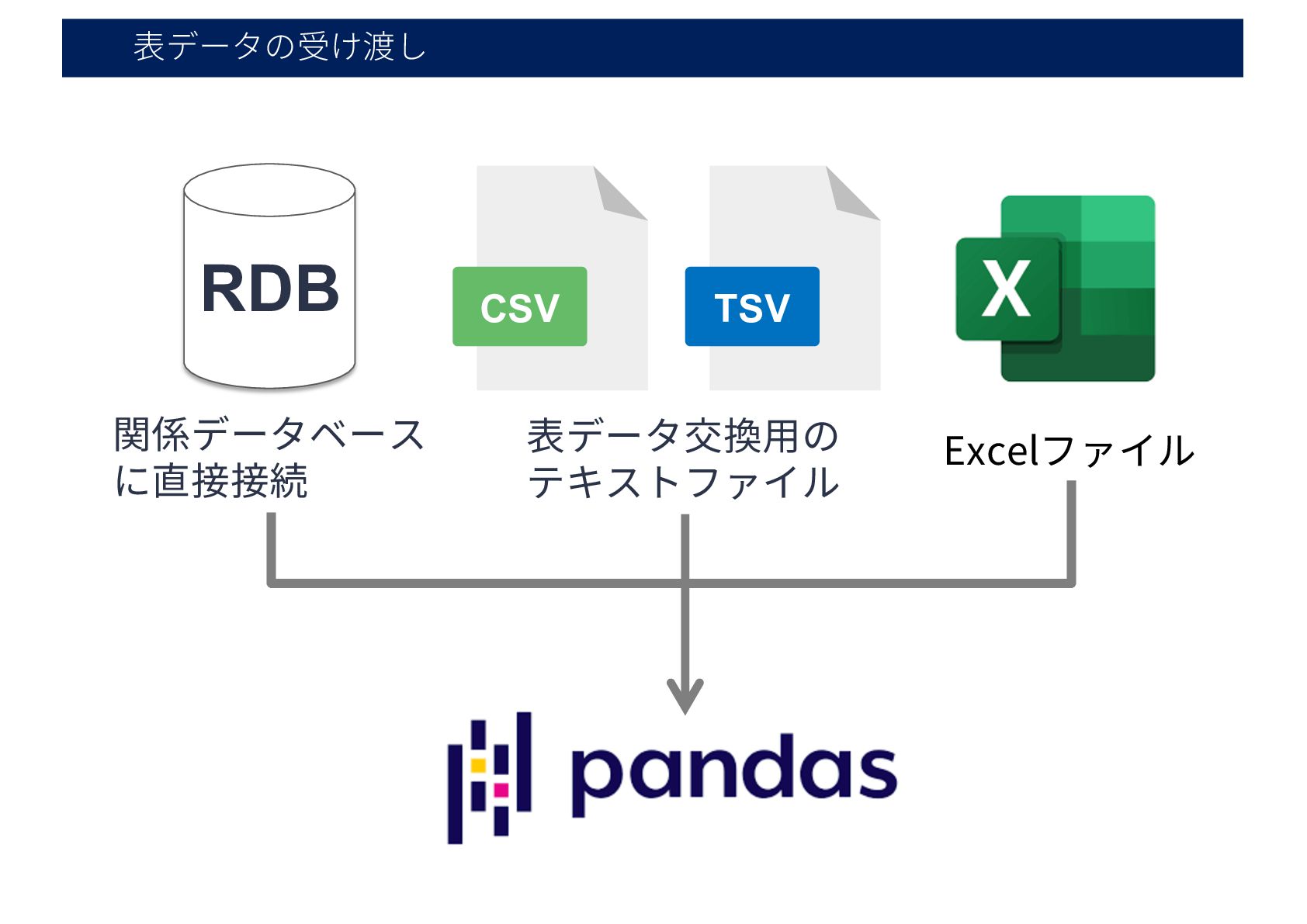 表データの受け渡し

RDB

CSV

TSV

X

関係データベースに直接接続

表データ交換用のテキストファイル

Excelファイル

pandas